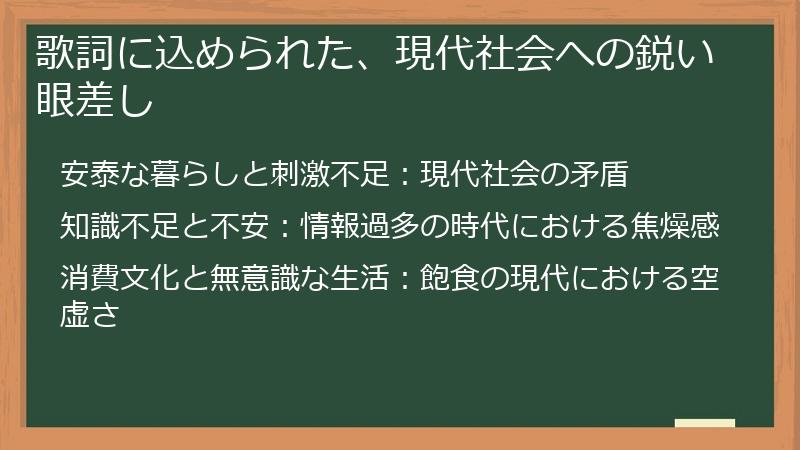 歌詞に込められた、現代社会への鋭い眼差し

安泰な暮らしと刺激不足：現代社会の矛盾

知識不足と不安：情報過多の時代における焦燥感

消費文化と無意識な生活：飽食の現代における空虚さ